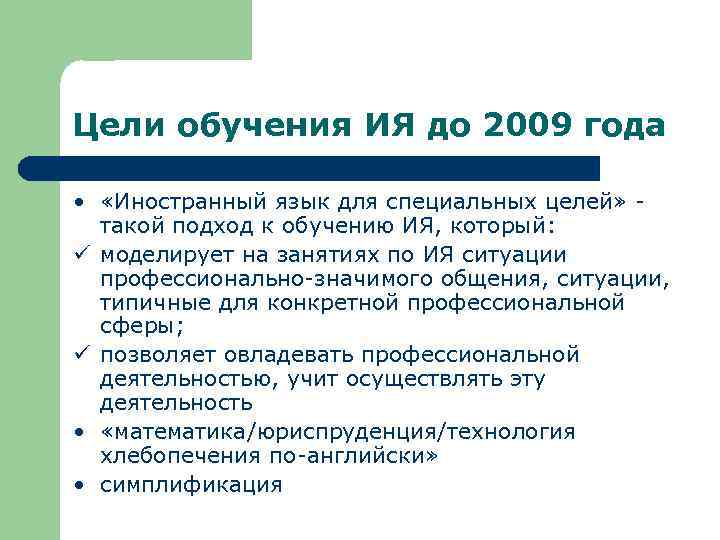 Цели обучения ИЯ до 2009 года

• «Иностранный язык для специальных целей» - такой подход к обучению ИЯ, который:
✓ моделирует на занятиях по ИЯ ситуации профессионально-значимого общения, ситуации, типичные для конкретной профессиональной сферы;
✓ позволяет овладевать профессиональной деятельностью, учит осуществлять эту деятельность
• «математика/юриспруденция/технология хлебопечения по-английски»
• симплификация